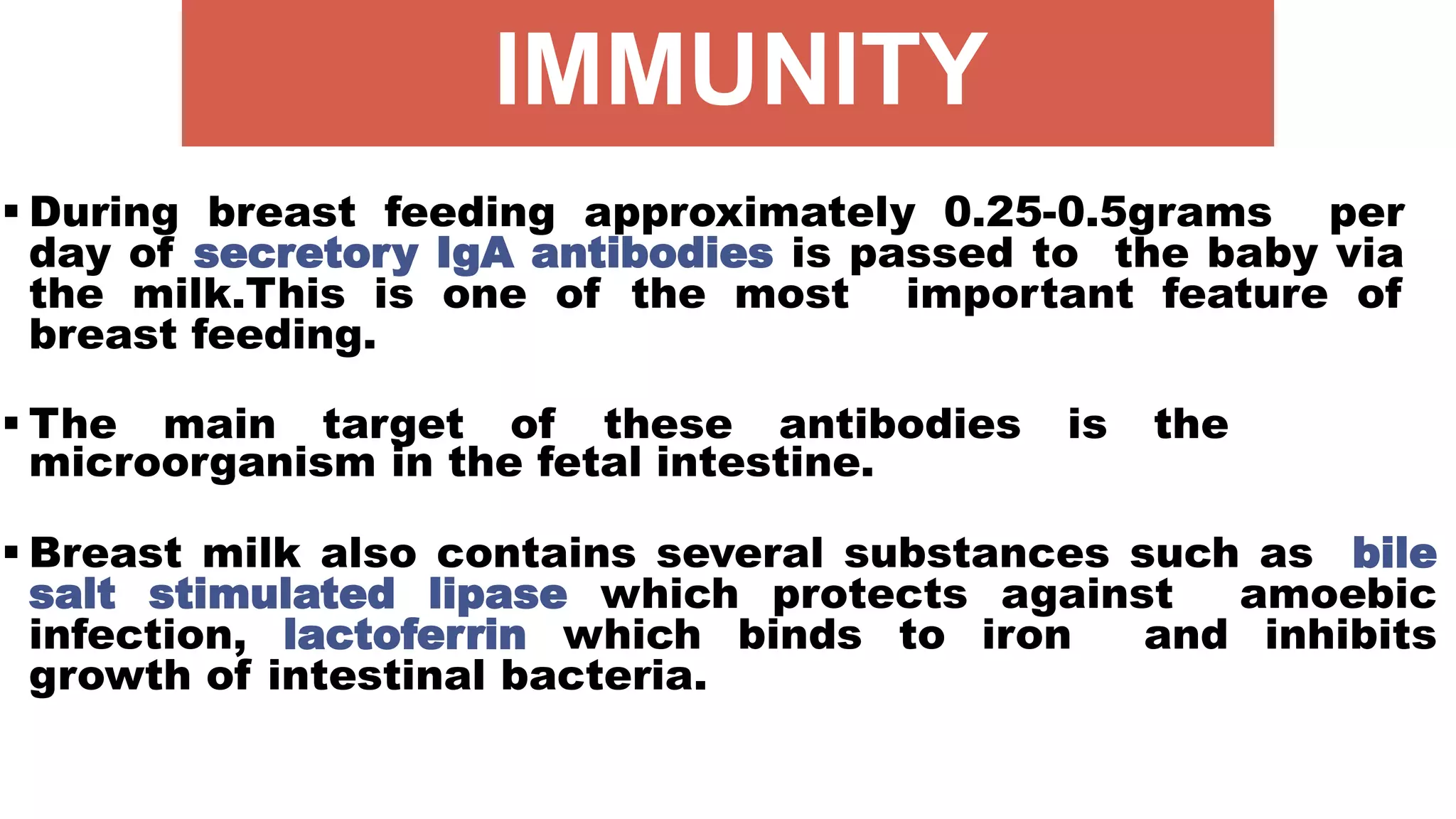 IMMUNITY

▪ During breast feeding approximately 0.25-0.5grams per day of secretory IgA antibodies is passed to the baby via the milk.This is one of the most important feature of breast feeding.

▪ The main target of these antibodies is the microorganism in the fetal intestine.

▪ Breast milk also contains several substances such as bile salt stimulated lipase which protects against amoebic infection, lactoferrin which binds to iron and inhibits growth of intestinal bacteria.